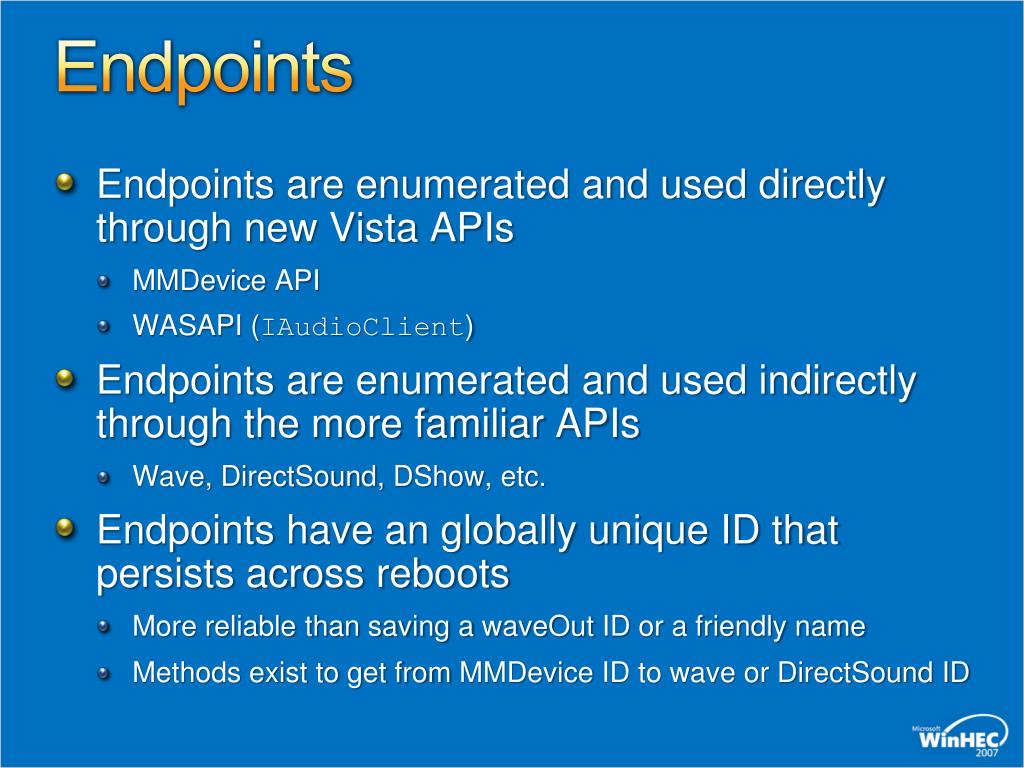 Endpoints

Endpoints are enumerated and used directly through new Vista APIs

MMDevice API

WASAPI (IAudioClient)

Endpoints are enumerated and used indirectly through the more familiar APIs

Wave, DirectSound, DShow, etc.

Endpoints have an globally unique ID that persists across reboots

More reliable than saving a waveOut ID or a friendly name

Methods exist to get from MMDevice ID to wave or DirectSound ID

Microsoft WinHEC 2007